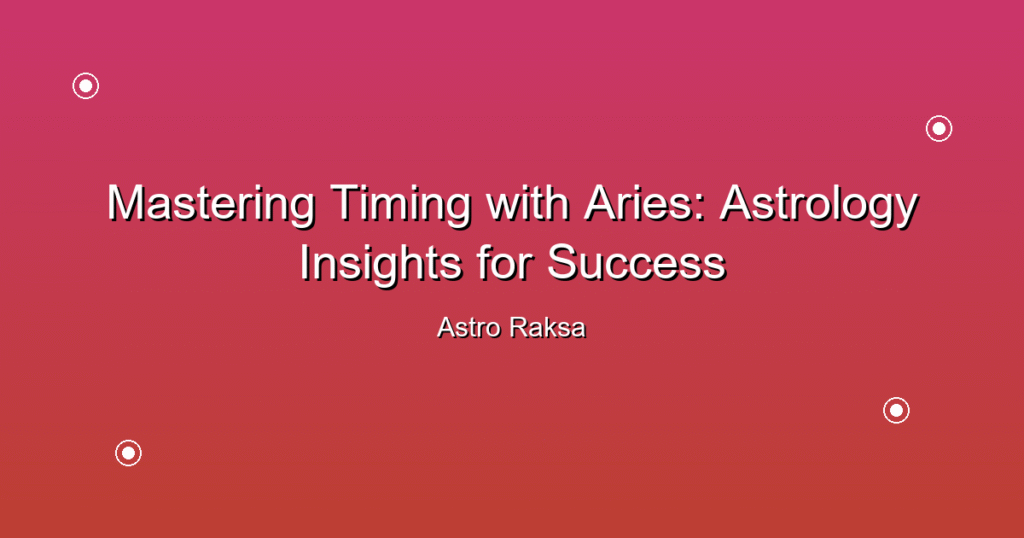 Mastering Timing with Aries: Astrology Insights for Success

Astro Raksa